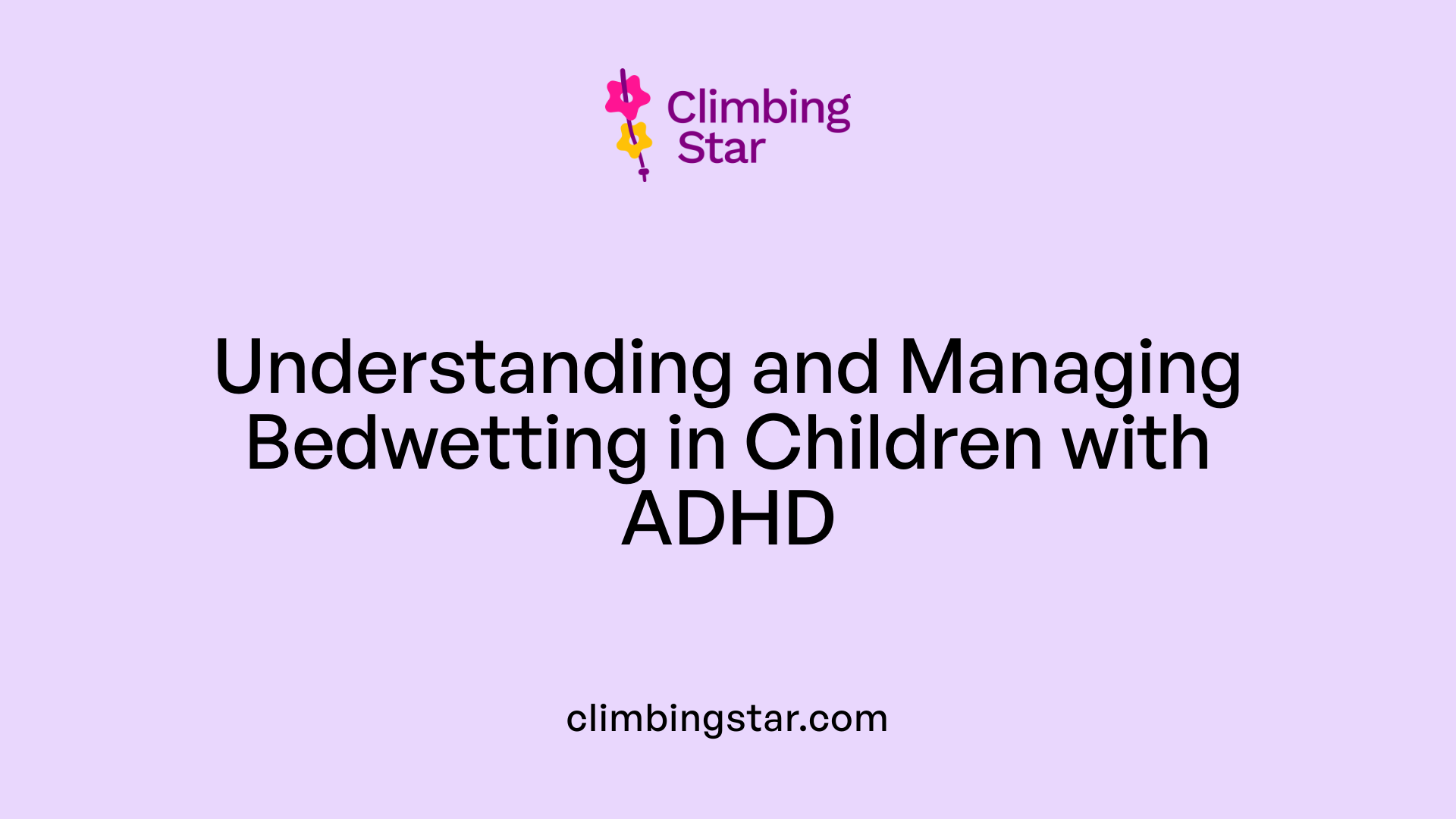 Climbing Star

Understanding and Managing Bedwetting in Children with ADHD

climbingstar.com